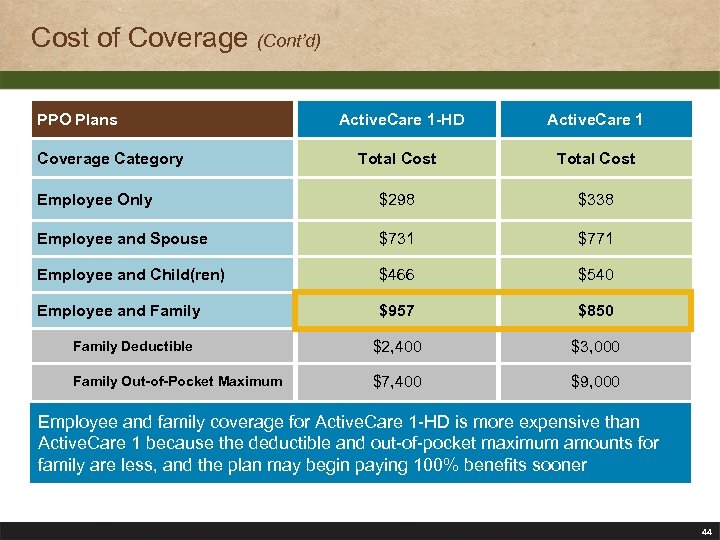 Cost of Coverage (Cont'd)

| PPO Plans | ActiveCare 1-HD | ActiveCare 1 |
|---|---|---|
| Coverage Category | Total Cost | Total Cost |
| Employee Only | \$298 | \$338 |
| Employee and Spouse | \$731 | \$771 |
| Employee and Child(ren) | \$466 | \$540 |
| Employee and Family | \$957 | \$850 |
| Family Deductible | \$2,400 | \$3,000 |
| Family Out-of-Pocket Maximum | \$7,400 | \$9,000 |

Employee and family coverage for ActiveCare 1-HD is more expensive than ActiveCare 1 because the deductible and out-of-pocket maximum amounts for family are less, and the plan may begin paying 100% benefits sooner

44